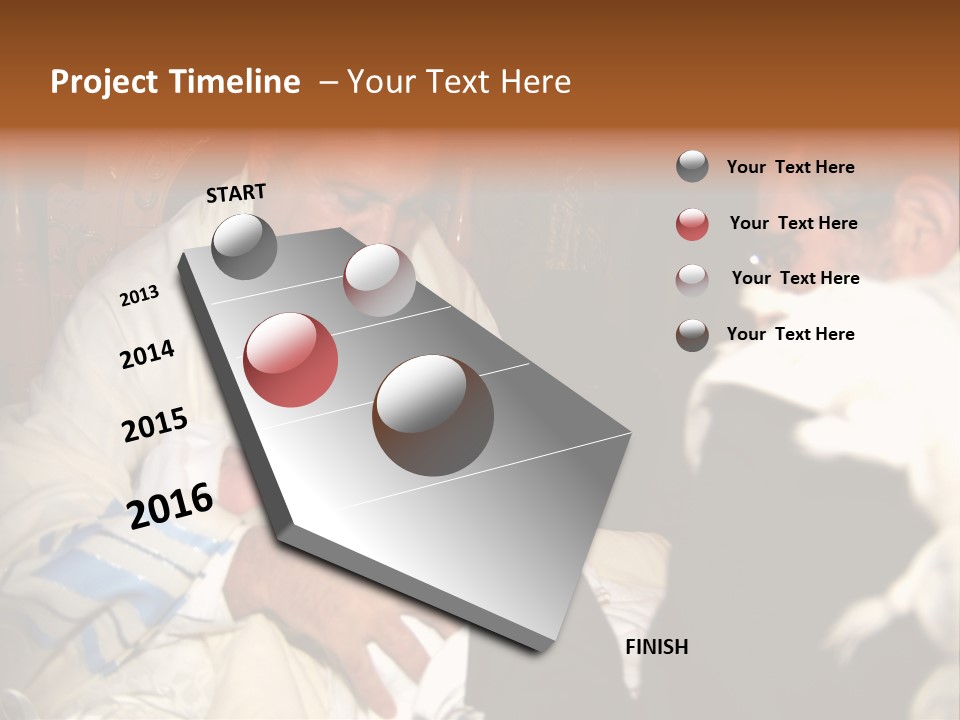 Project Timeline – Your Text Here

START

2013

2014

2015

2016

FINISH

Your Text Here

Your Text Here

Your Text Here

Your Text Here